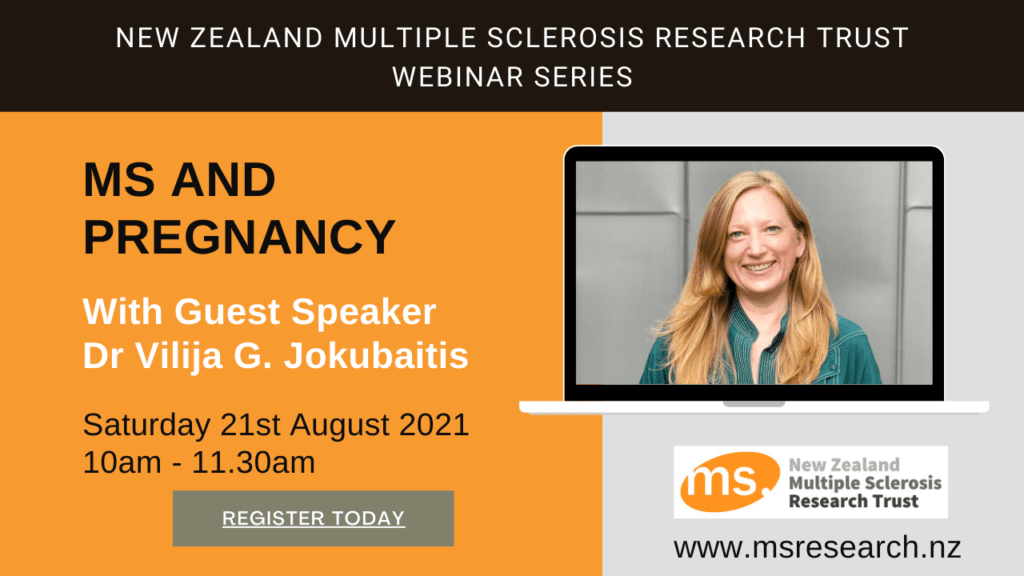 NEW ZEALAND MULTIPLE SCLEROSIS RESEARCH TRUST WEBINAR SERIES

MS AND PREGNANCY

With Guest Speaker
Dr Vilija G. Jokubaitis

Saturday 21st August 2021
10am - 11.30am

REGISTER TODAY

ms. New Zealand Multiple Sclerosis Research Trust

www.msresearch.nz